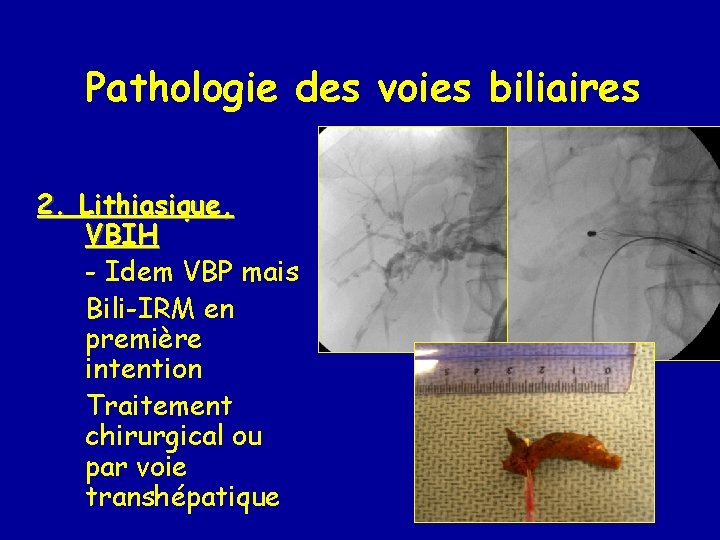 Pathologie des voies biliaires

2. Lithiasique. VBIH

- Idem VBP mais

Bili-IRM en première intention

Traitement chirurgical ou par voie transhépatique

5 4 3 2 1 0